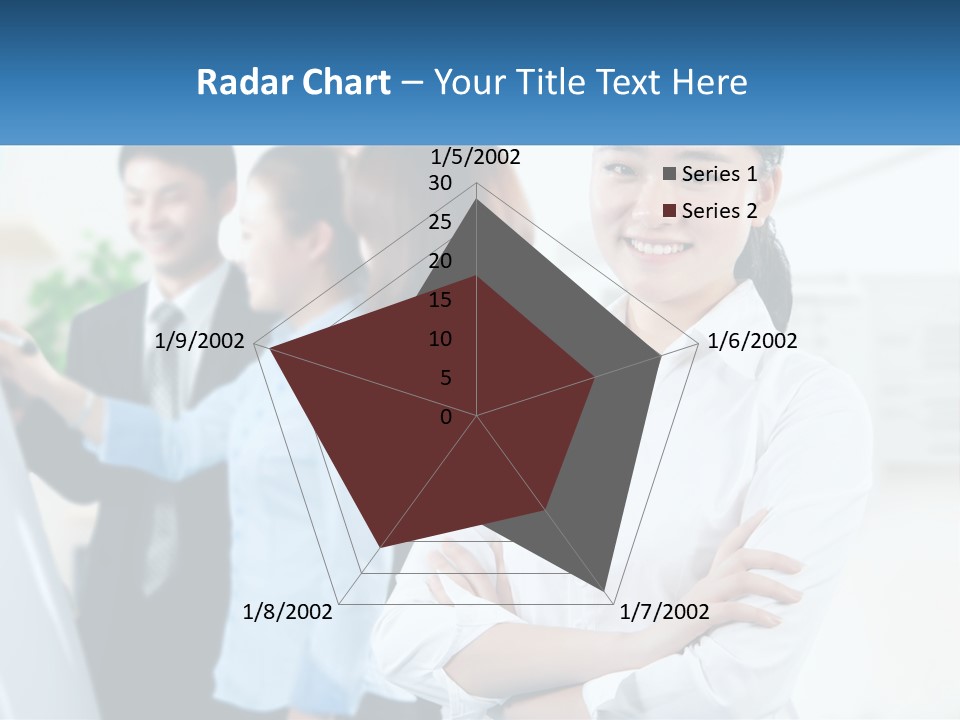 Radar Chart – Your Title Text Here

1/5/2002
30
25
20
15
10
5
0
1/6/2002
1/7/2002
1/8/2002
1/9/2002

Series 1
Series 2